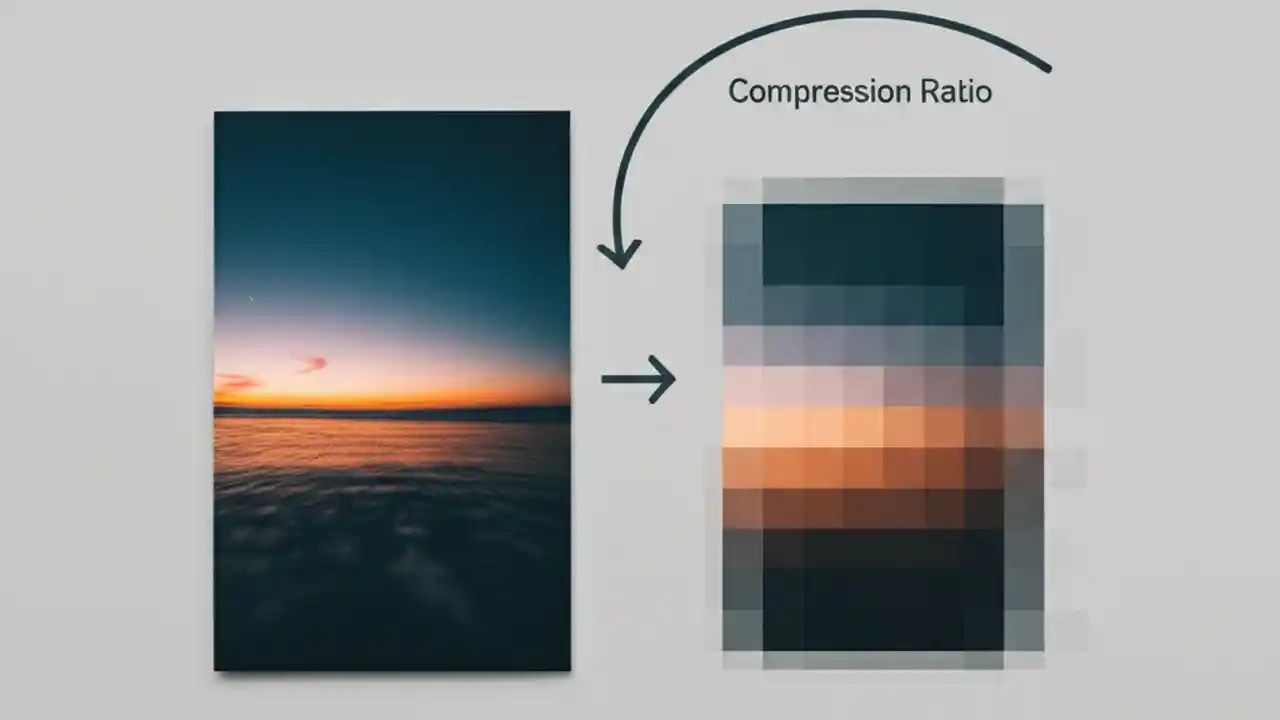 Compression Ratio